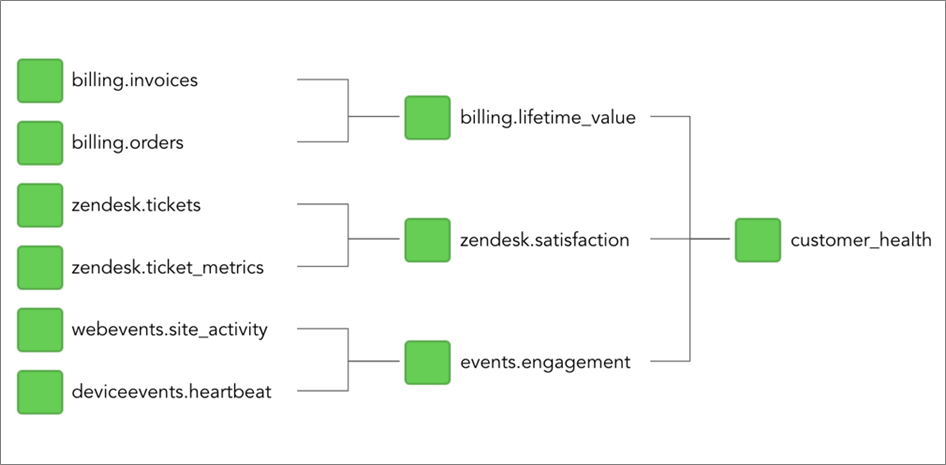 billing.invoices

billing.orders

zendesk.tickets

zendesk.ticket_metrics

webevents.site_activity

deviceevents.heartbeat

billing.lifetime_value

zendesk.satisfaction

events.engagement

customer_health